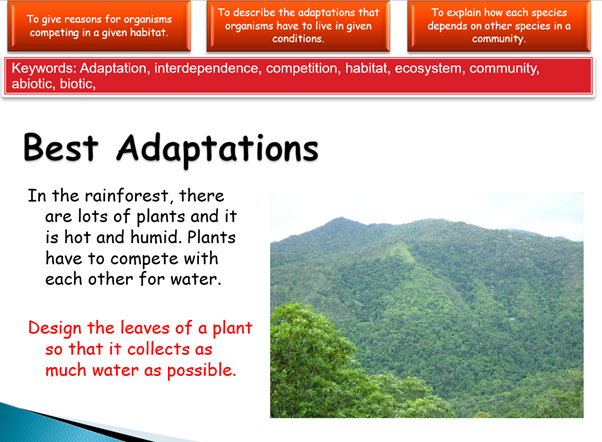 To give reasons for organisms competing in a given habitat.

To describe the adaptations that organisms have to live in given conditions.

To explain how each species depends on other species in a community.

Keywords: Adaptation, interdependence, competition, habitat, ecosystem, community, abiotic, biotic,

Best Adaptations

In the rainforest, there are lots of plants and it is hot and humid. Plants have to compete with each other for water.

Design the leaves of a plant so that it collects as much water as possible.